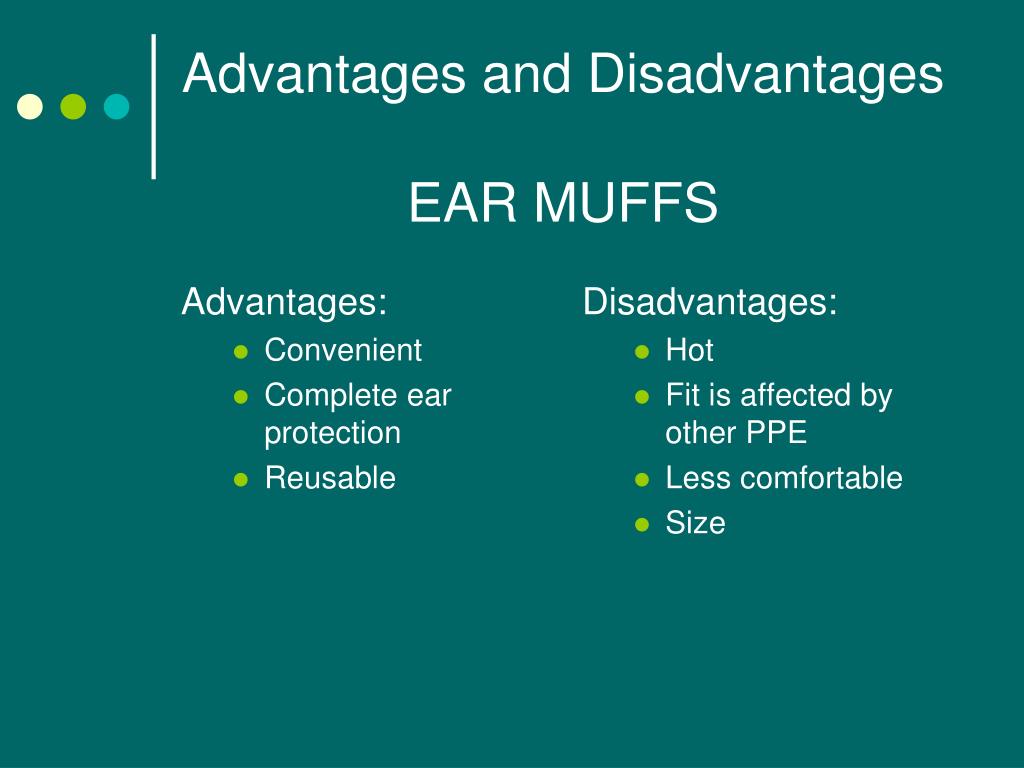 Advantages and Disadvantages

EAR MUFFS

Advantages:
- Convenient
- Complete ear protection
- Reusable

Disadvantages:
- Hot
- Fit is affected by other PPE
- Less comfortable
- Size